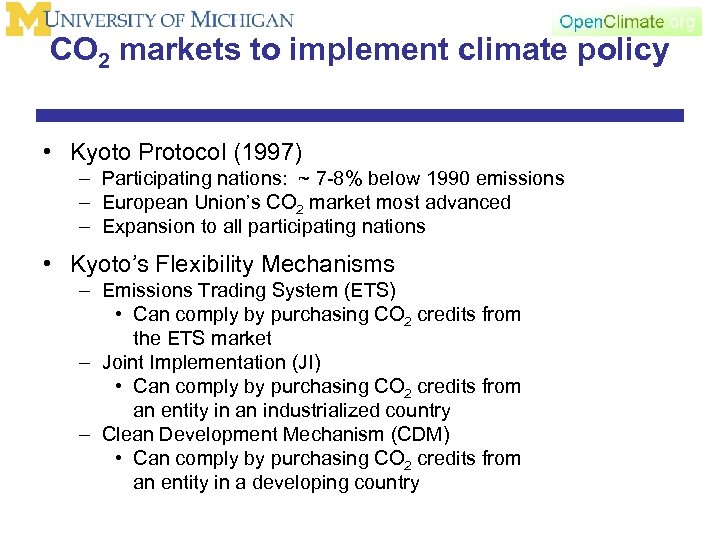 M UNIVERSITY OF MICHIGAN

OpenClimate.org

$CO_2$ markets to implement climate policy

• Kyoto Protocol (1997)
– Participating nations: ~ 7-8% below 1990 emissions
– European Union's $CO_2$ market most advanced
– Expansion to all participating nations

• Kyoto's Flexibility Mechanisms
– Emissions Trading System (ETS)
• Can comply by purchasing $CO_2$ credits from the ETS market
– Joint Implementation (JI)
• Can comply by purchasing $CO_2$ credits from an entity in an industrialized country
– Clean Development Mechanism (CDM)
• Can comply by purchasing $CO_2$ credits from an entity in a developing country